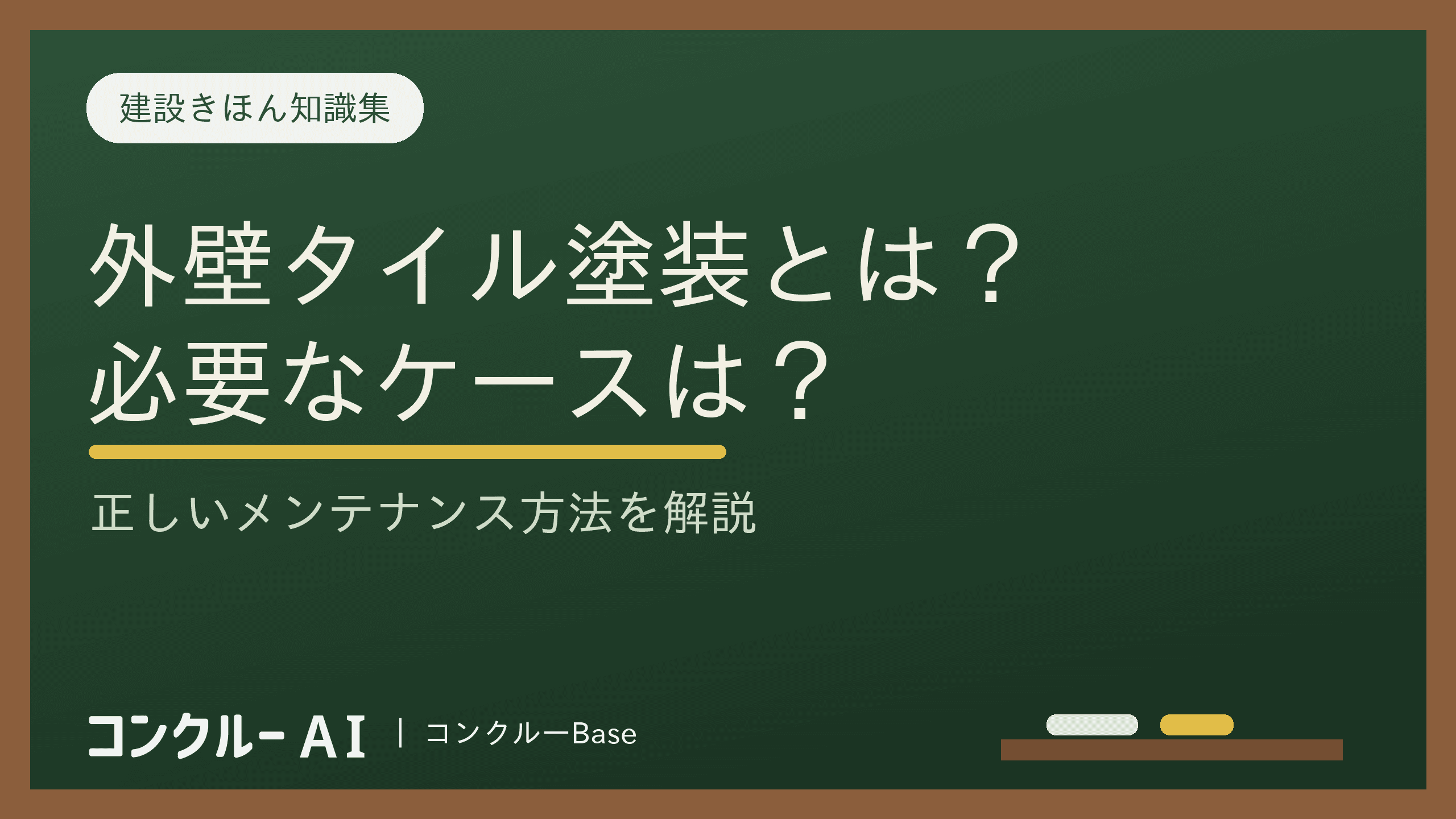 建設きほん知識集

外壁タイル塗装とは？
必要なケースは？

正しいメンテナンス方法を解説

コンクルー AI | コンクルーBase